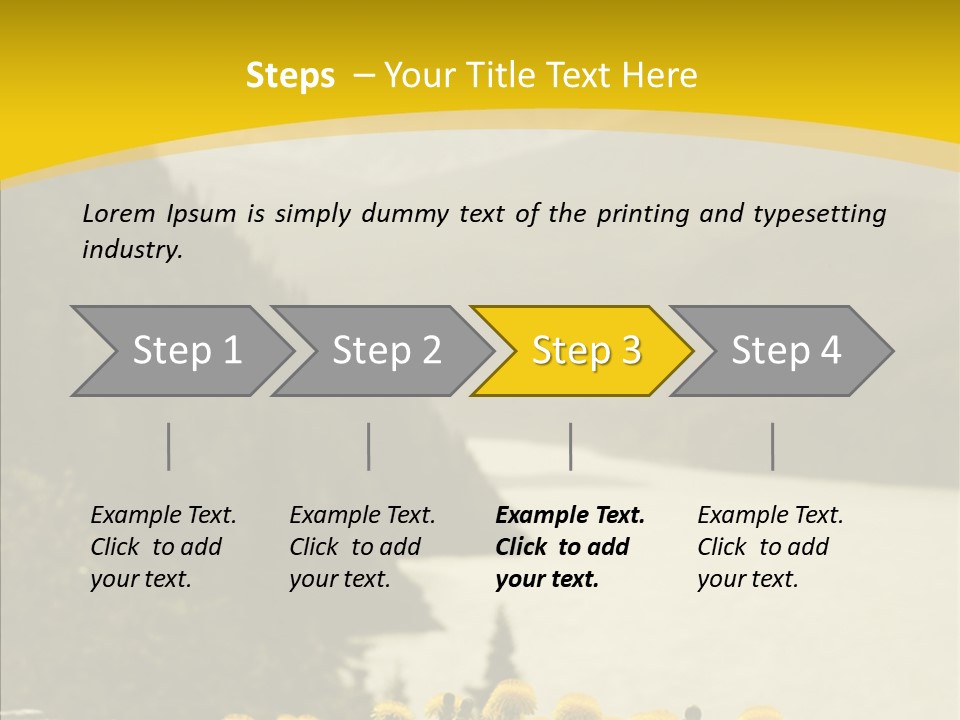 Steps – Your Title Text Here

Lorem Ipsum is simply dummy text of the printing and typesetting industry.

Step 1

Step 2

Step 3

Step 4

Example Text. Click to add your text.

Example Text. Click to add your text.

Example Text. Click to add your text.

Example Text. Click to add your text.